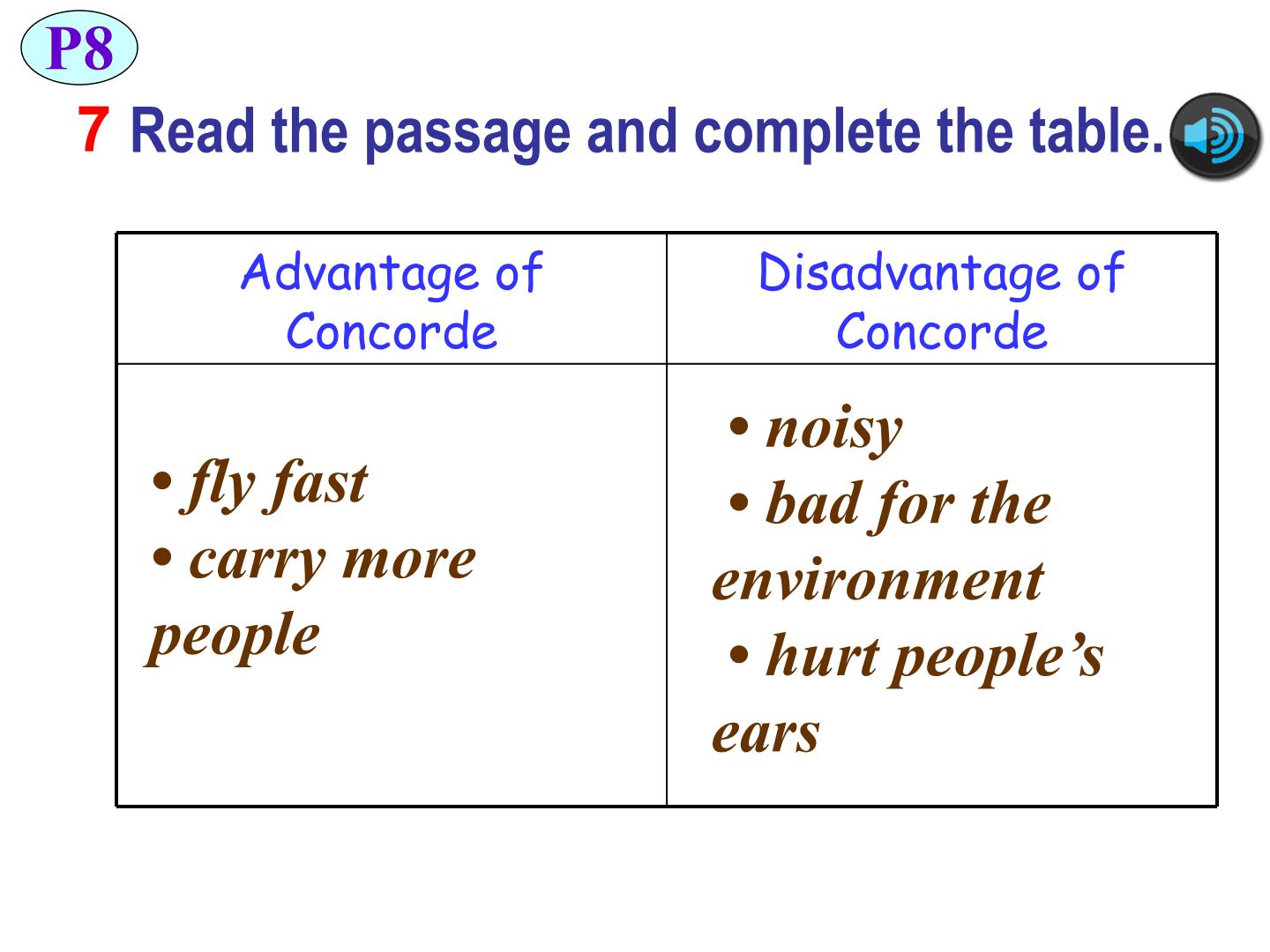 P8

7 Read the passage and complete the table.

| Advantage of Concorde | Disadvantage of Concorde |
|---|---|
| • fly fast • carry more people | • noisy • bad for the environment • hurt people's ears |